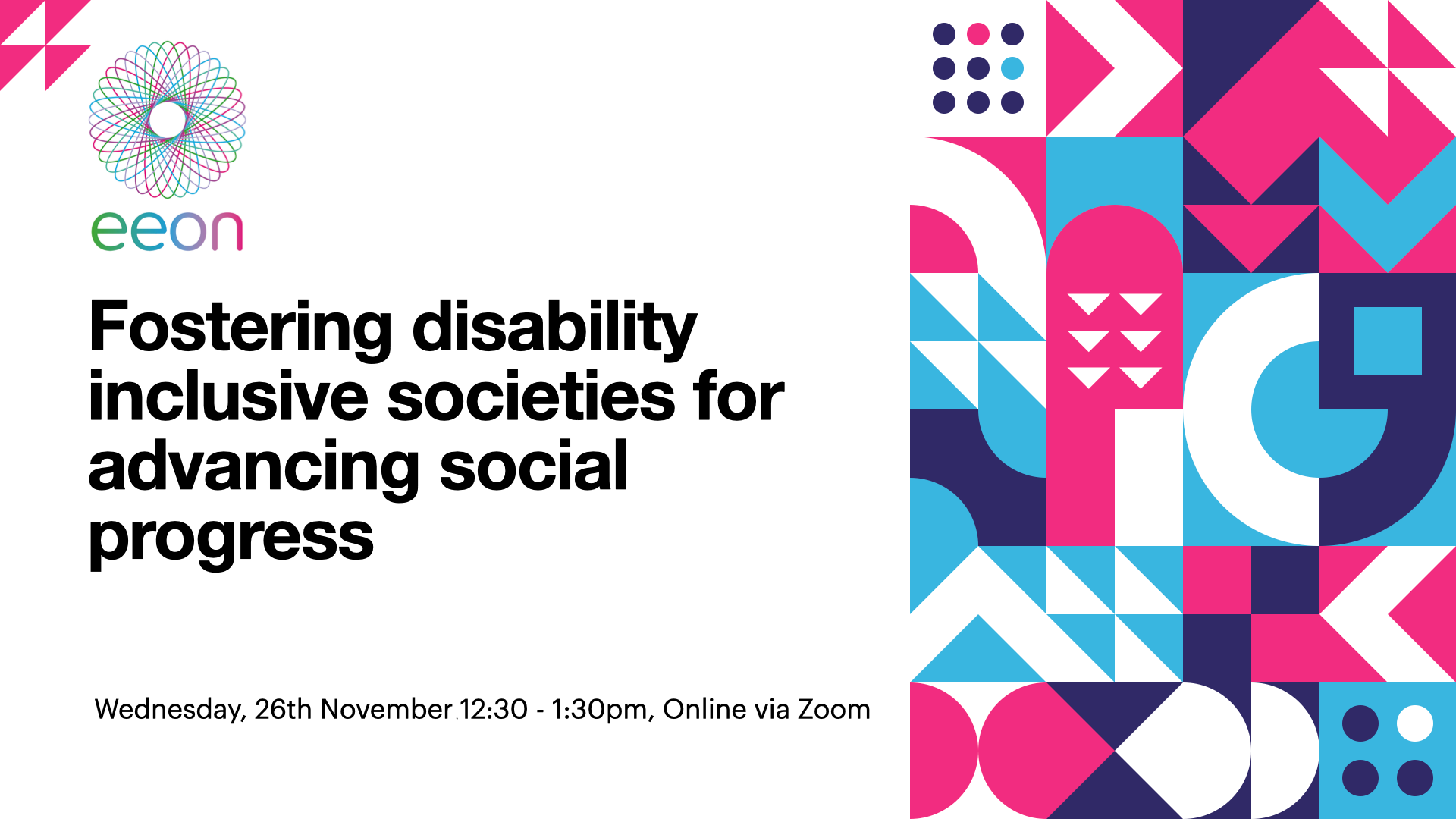 eeon

Fostering disability inclusive societies for advancing social progress

Wednesday, 26th November 12:30 - 1:30pm, Online via Zoom